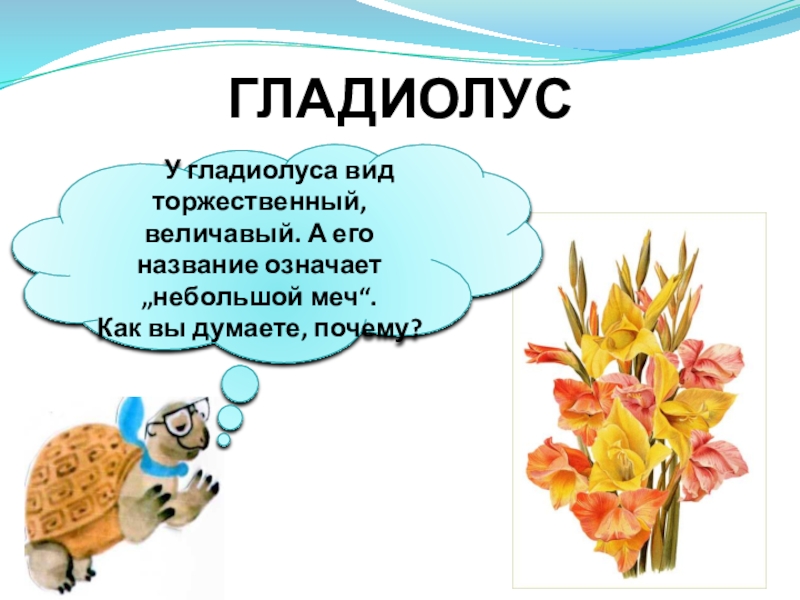 ГЛАДИОЛУС

У гладиолуса вид торжественный, величавый. А его название означает „небольшой меч“. Как вы думаете, почему?